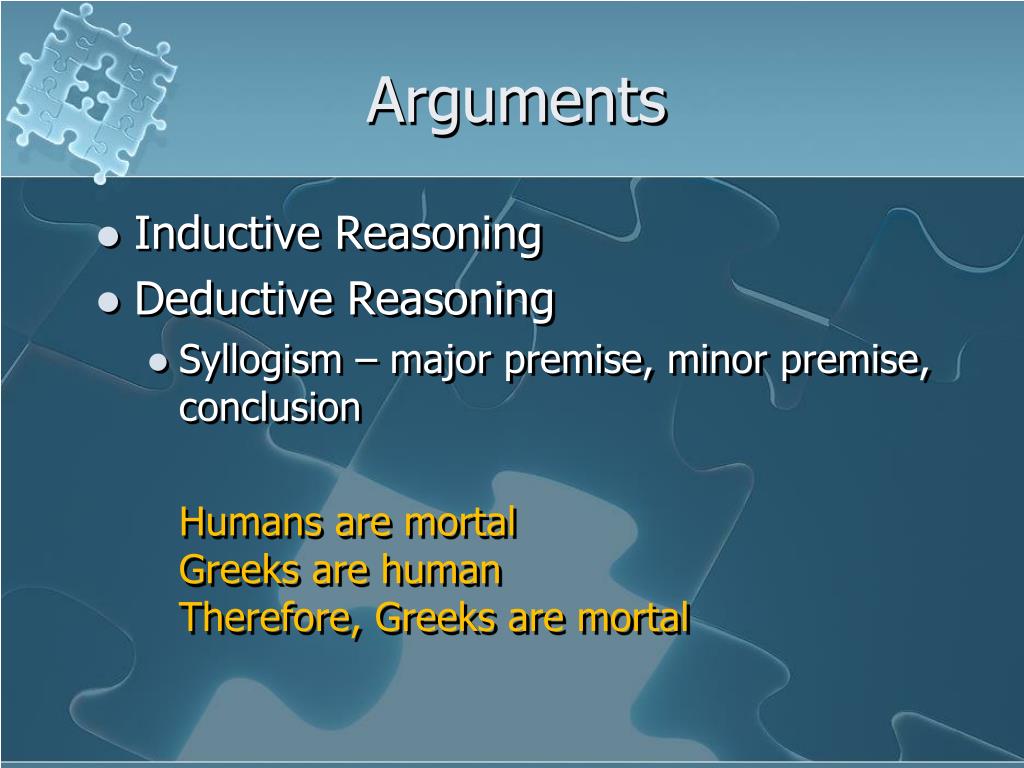 Arguments

- Inductive Reasoning
- Deductive Reasoning
  - Syllogism – major premise, minor premise, conclusion

Humans are mortal
Greeks are human
Therefore, Greeks are mortal